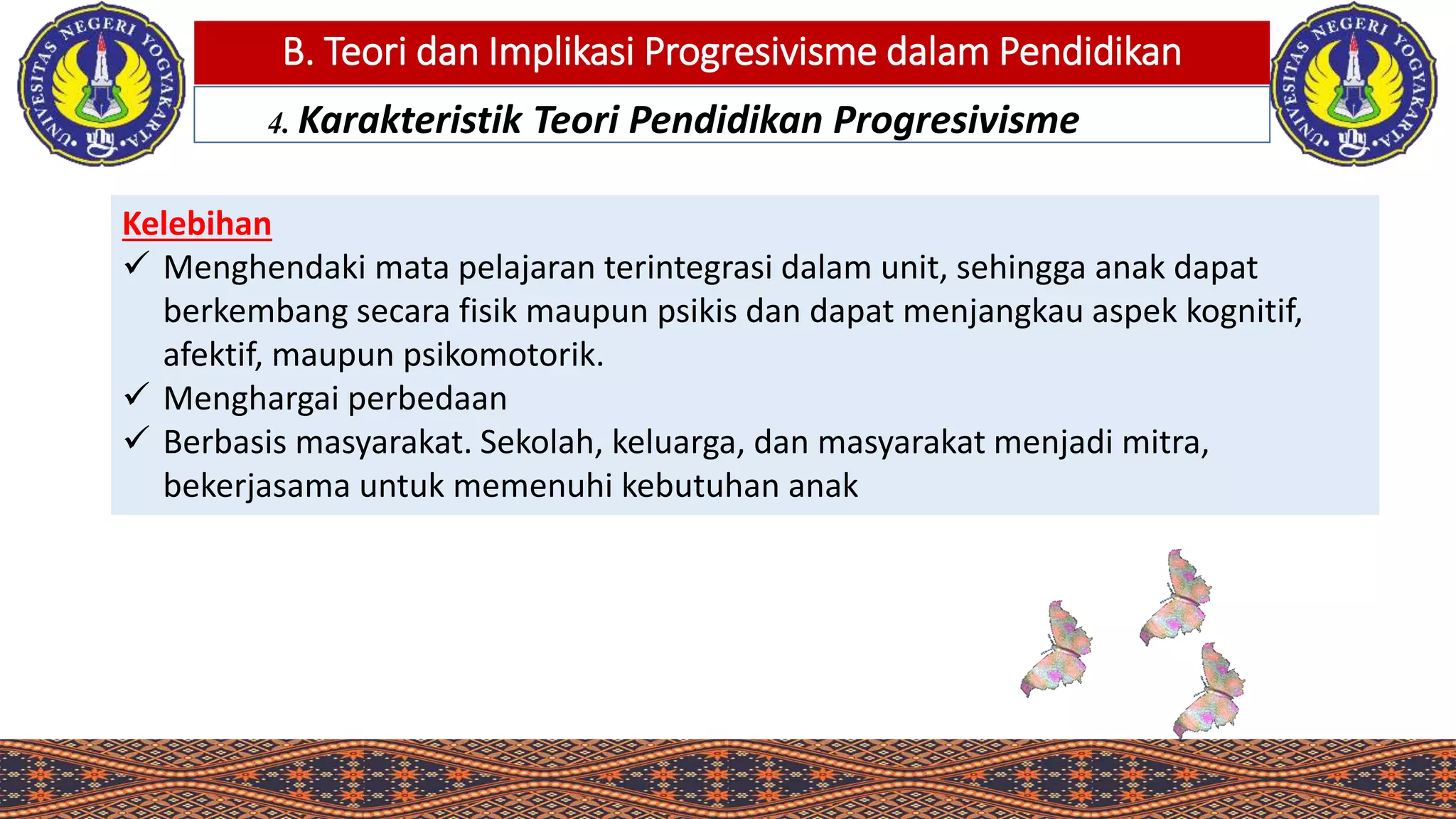 UNIVERSITAS NEGERI YOGYAKARTA

B. Teori dan Implikasi Progresivisme dalam Pendidikan

UNIVERSITAS NEGERI YOGYAKARTA

4. Karakteristik Teori Pendidikan Progresivisme

Kelebihan

✓ Menghendaki mata pelajaran terintegrasi dalam unit, sehingga anak dapat berkembang secara fisik maupun psikis dan dapat menjangkau aspek kognitif, afektif, maupun psikomotorik.

✓ Menghargai perbedaan

✓ Berbasis masyarakat. Sekolah, keluarga, dan masyarakat menjadi mitra, bekerjasama untuk memenuhi kebutuhan anak